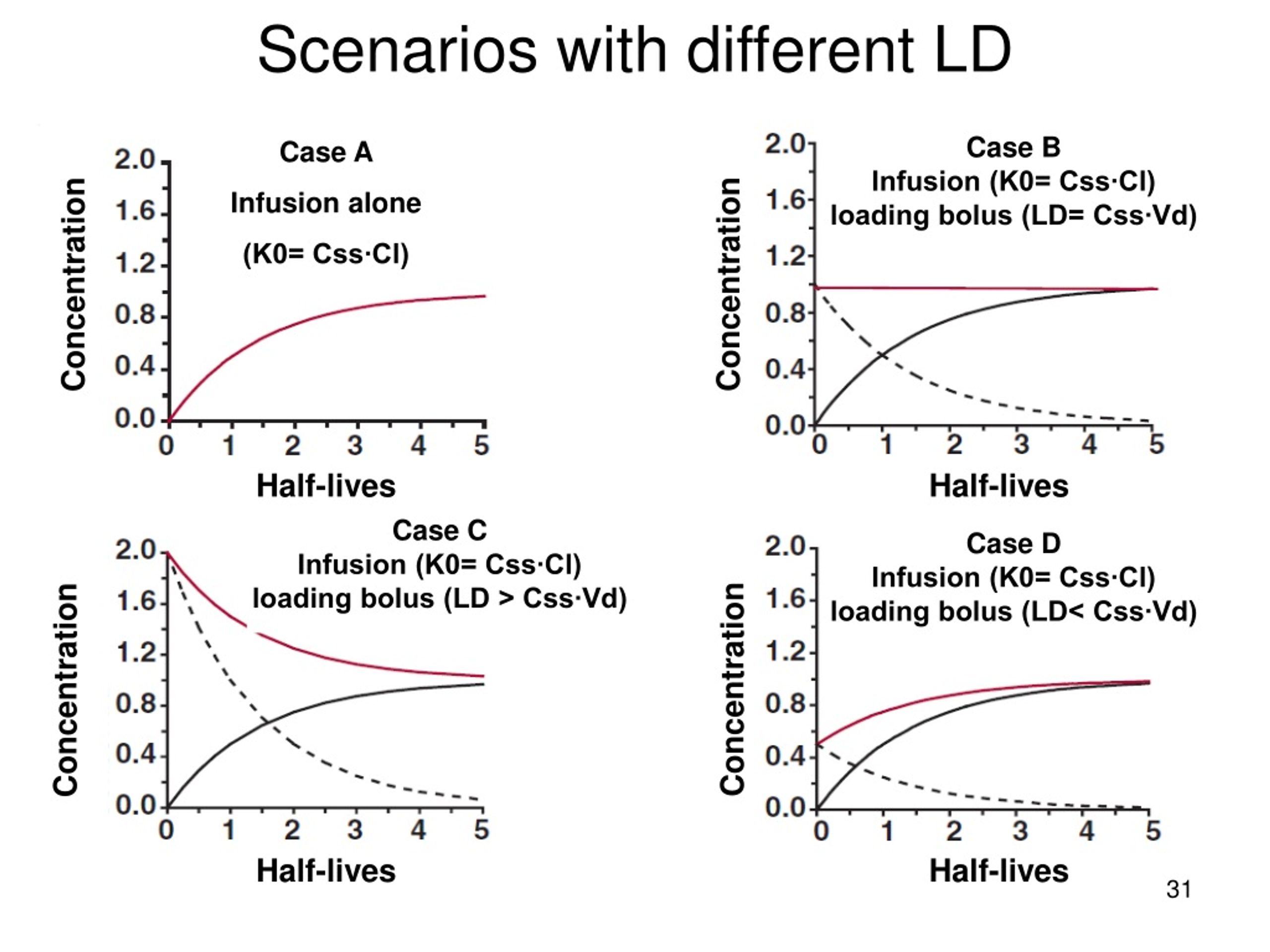 Scenarios with different LD

Case A
Infusion alone
(K0= Css·Cl)

Concentration
2.0
1.6
1.2
0.8
0.4
0.0
0 1 2 3 4 5
Half-lives

Case B
Infusion (K0= Css·Cl)
loading bolus (LD= Css·Vd)

Concentration
2.0
1.6
1.2
0.8
0.4
0.0
0 1 2 3 4 5
Half-lives

Case C
Infusion (K0= Css·Cl)
loading bolus (LD > Css·Vd)

Concentration
2.0
1.6
1.2
0.8
0.4
0.0
0 1 2 3 4 5
Half-lives

Case D
Infusion (K0= Css·Cl)
loading bolus (LD< Css·Vd)

Concentration
2.0
1.6
1.2
0.8
0.4
0.0
0 1 2 3 4 5
Half-lives

31